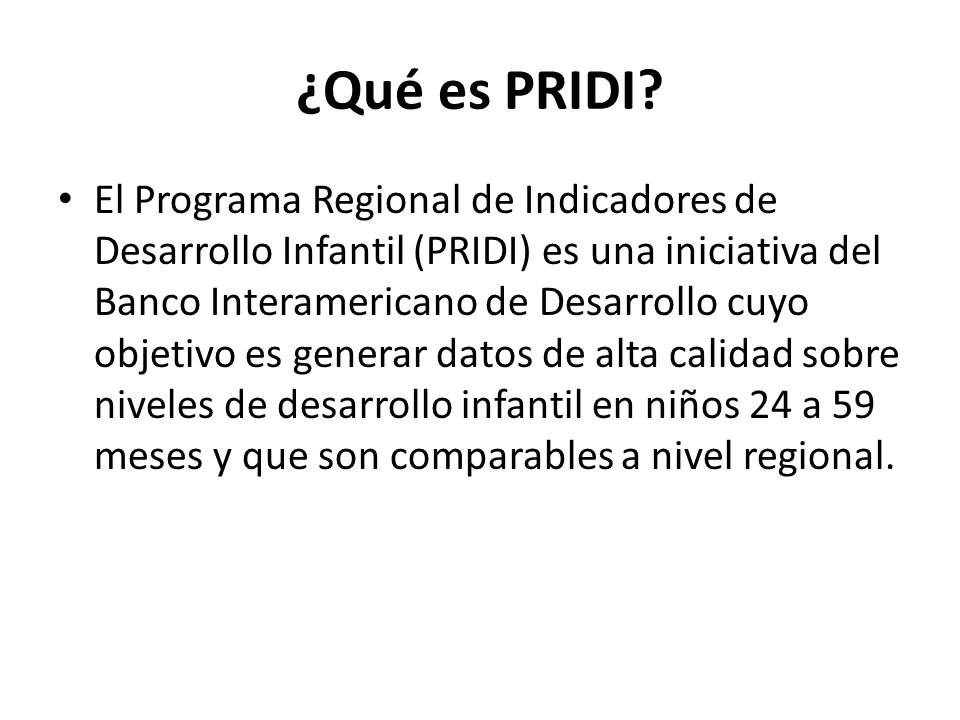 ¿Qué es PRIDI?

• El Programa Regional de Indicadores de Desarrollo Infantil (PRIDI) es una iniciativa del Banco Interamericano de Desarrollo cuyo objetivo es generar datos de alta calidad sobre niveles de desarrollo infantil en niños 24 a 59 meses y que son comparables a nivel regional.